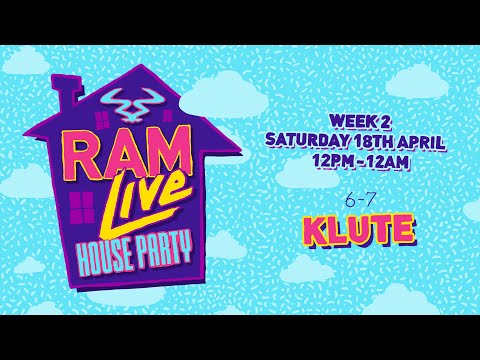 RAM Live HOUSE PARTY

WEEK 2
SATURDAY 18TH APRIL
12PM - 12AM

6-7
KLUTE